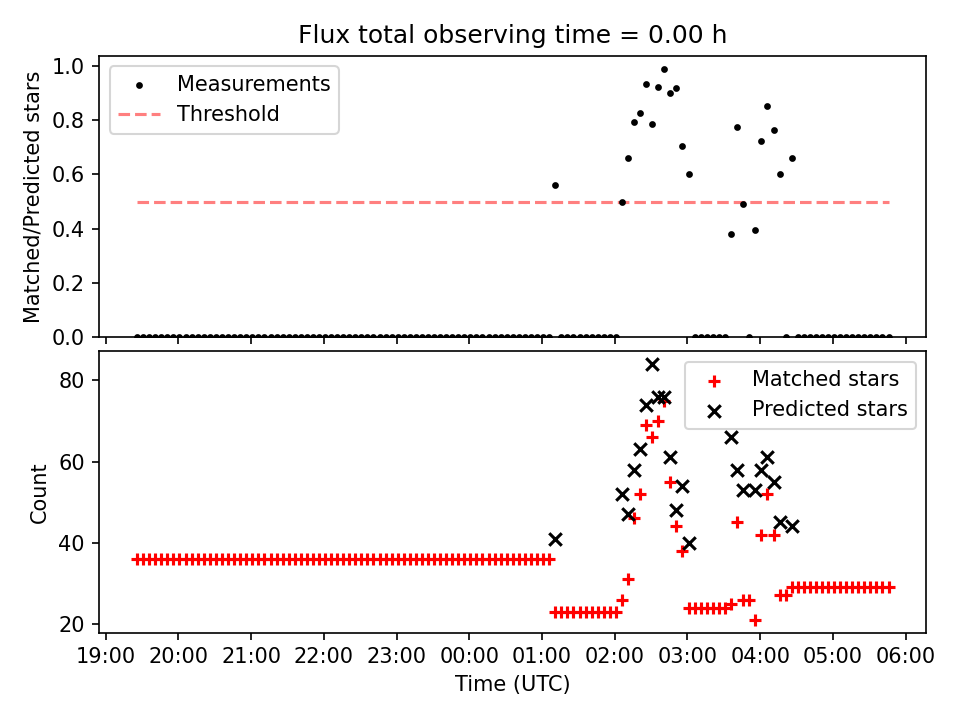 Flux total observing time = 0.00 h

Matched/Predicted stars

1.0
0.8
0.6
0.4
0.2
0.0

Measurements
Threshold

Count

80
60
40
20

Matched stars
Predicted stars

19:00 20:00 21:00 22:00 23:00 00:00 01:00 02:00 03:00 04:00 05:00 06:00

Time (UTC)